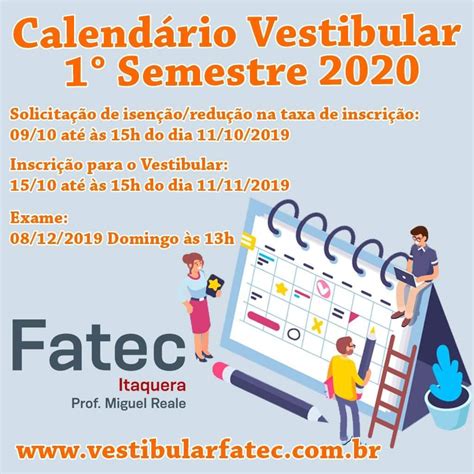 Calendário Vestibular
1° Semestre 2020

Solicitação de isenção/redução na taxa de inscrição:
09/10 até às 15h do dia 11/10/2019

Inscrição para o Vestibular:
15/10 até às 15h do dia 11/11/2019

Exame:
08/12/2019 Domingo às 13h

Fatec
Itaquera
Prof. Miguel Reale

www.vestibularfatec.com.br